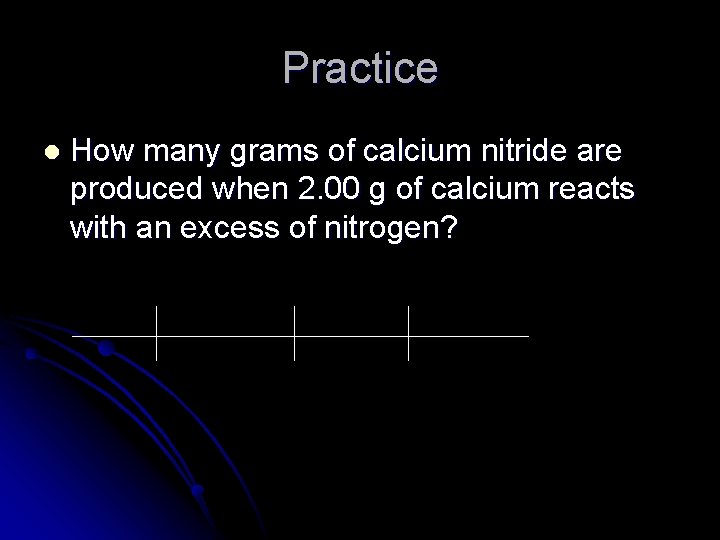 Practice

How many grams of calcium nitride are produced when 2.00 g of calcium reacts with an excess of nitrogen?